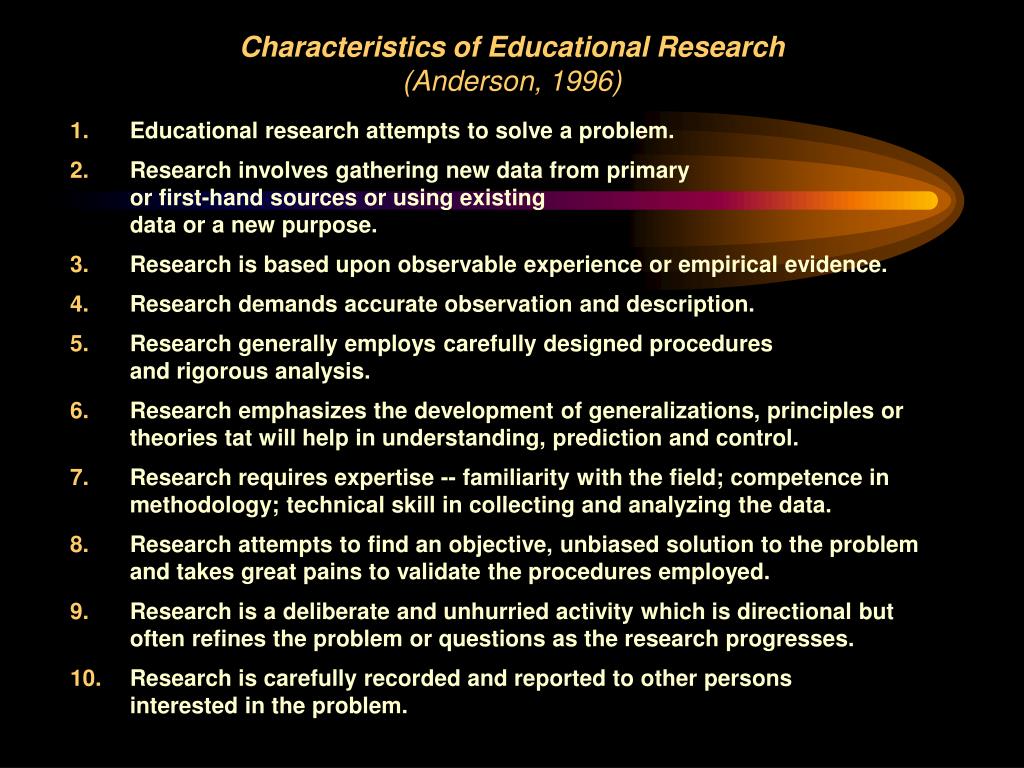 Characteristics of Educational Research
(Anderson, 1996)

1. Educational research attempts to solve a problem.

2. Research involves gathering new data from primary or first-hand sources or using existing data or a new purpose.

3. Research is based upon observable experience or empirical evidence.

4. Research demands accurate observation and description.

5. Research generally employs carefully designed procedures and rigorous analysis.

6. Research emphasizes the development of generalizations, principles or theories tat will help in understanding, prediction and control.

7. Research requires expertise -- familiarity with the field; competence in methodology; technical skill in collecting and analyzing the data.

8. Research attempts to find an objective, unbiased solution to the problem and takes great pains to validate the procedures employed.

9. Research is a deliberate and unhurried activity which is directional but often refines the problem or questions as the research progresses.

10. Research is carefully recorded and reported to other persons interested in the problem.